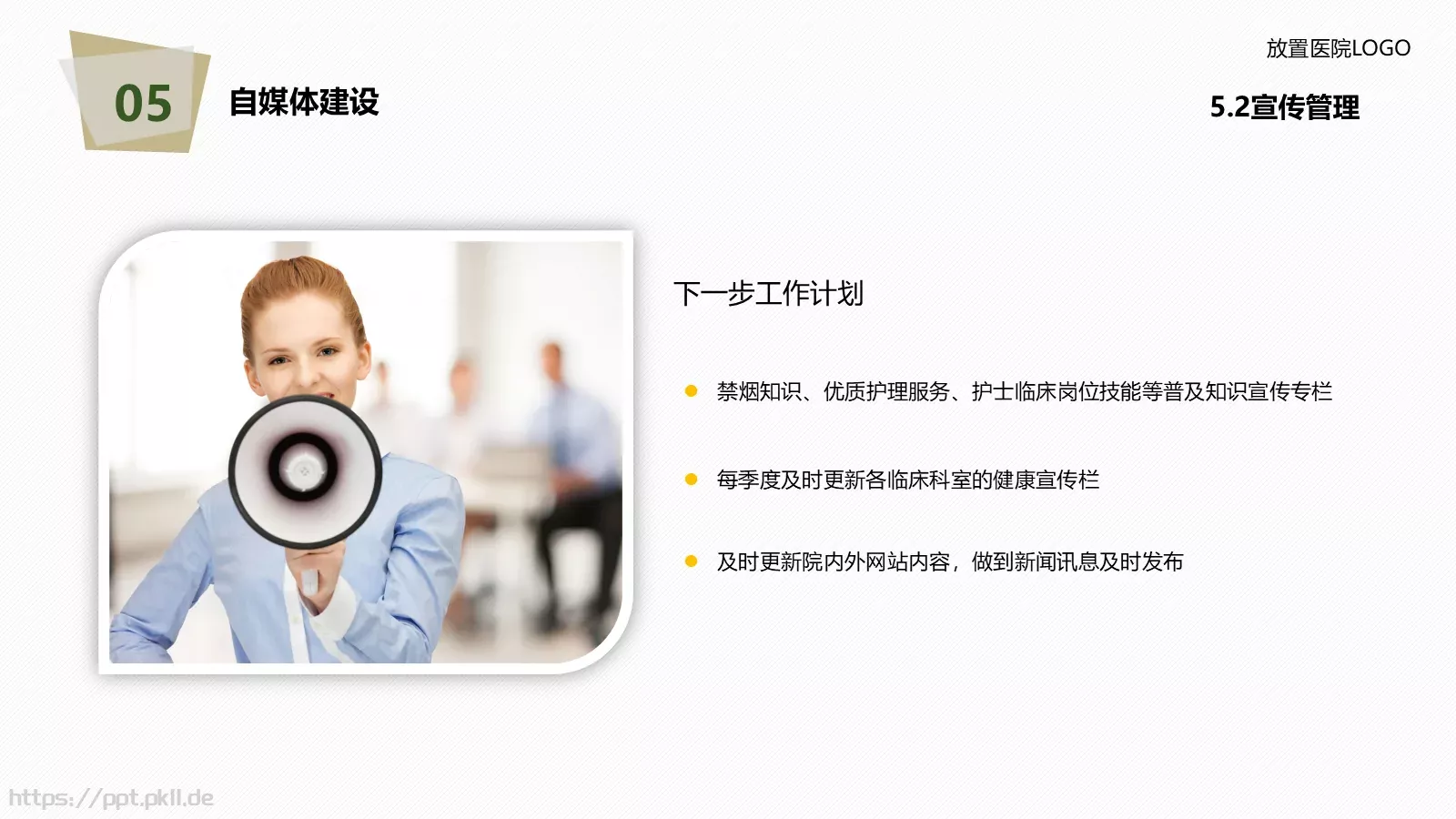 05

自媒体建设

放置医院LOGO

5.2宣传管理

下一步工作计划

禁烟知识、优质护理服务、护士临床岗位技能等普及知识宣传专栏

每季度及时更新各临床科室的健康宣传栏

及时更新院内外网站内容，做到新闻讯息及时发布

https://ppt.pkll.de